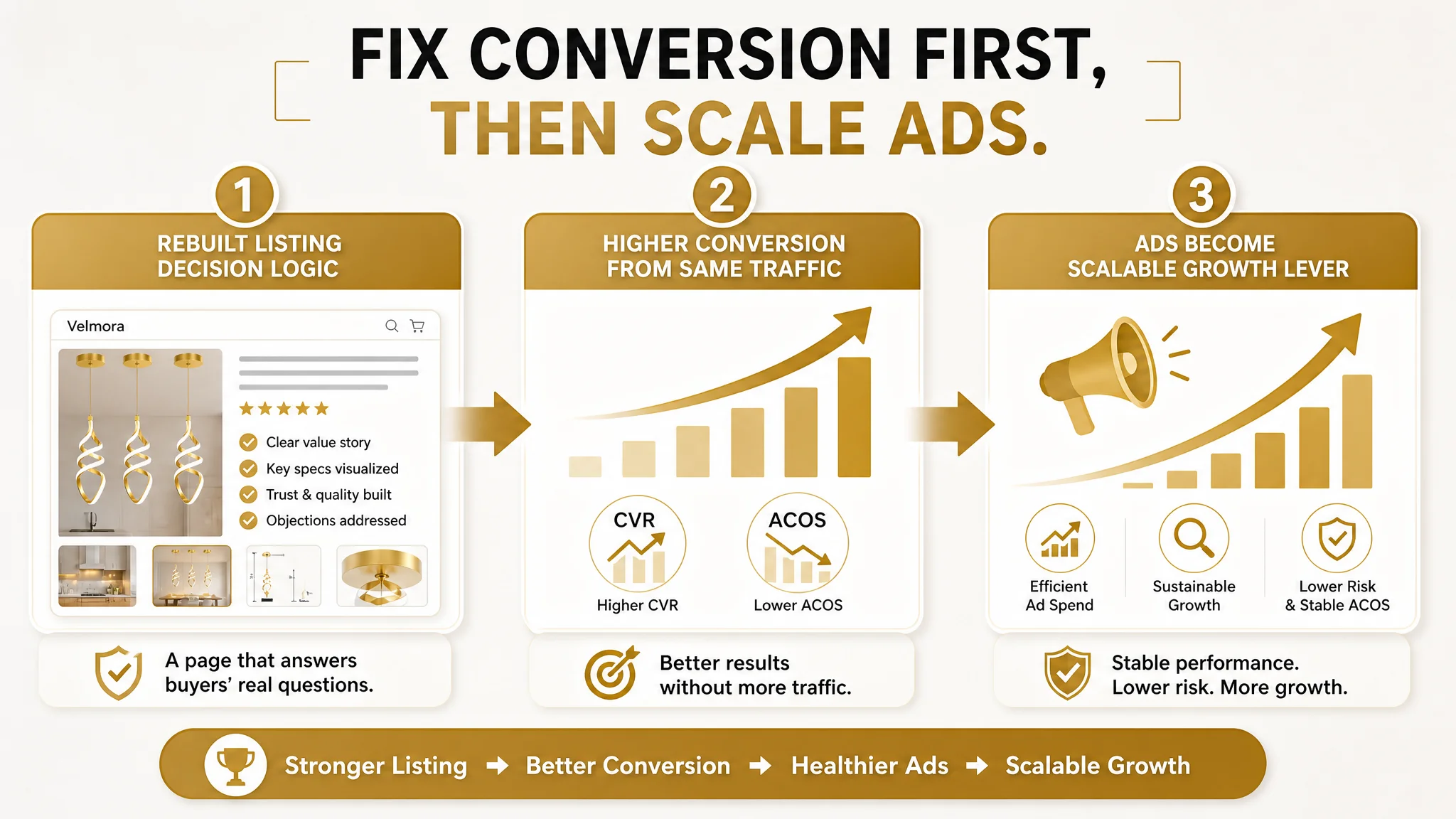 FIX CONVERSION FIRST,
THEN SCALE ADS.

1
REBUILT LISTING DECISION LOGIC

Velmora

Clear value story
Key specs visualized
Trust & quality built
Objections addressed

A page that answers buyers' real questions.

2
HIGHER CONVERSION FROM SAME TRAFFIC

CVR
Higher CVR

ACOS
Lower ACOS

Better results without more traffic.

3
ADS BECOME SCALABLE GROWTH LEVER

Efficient Ad Spend

Sustainable Growth

Lower Risk & Stable ACOS

Stable performance. Lower risk. More growth.

Stronger Listing → Better Conversion → Healthier Ads → Scalable Growth